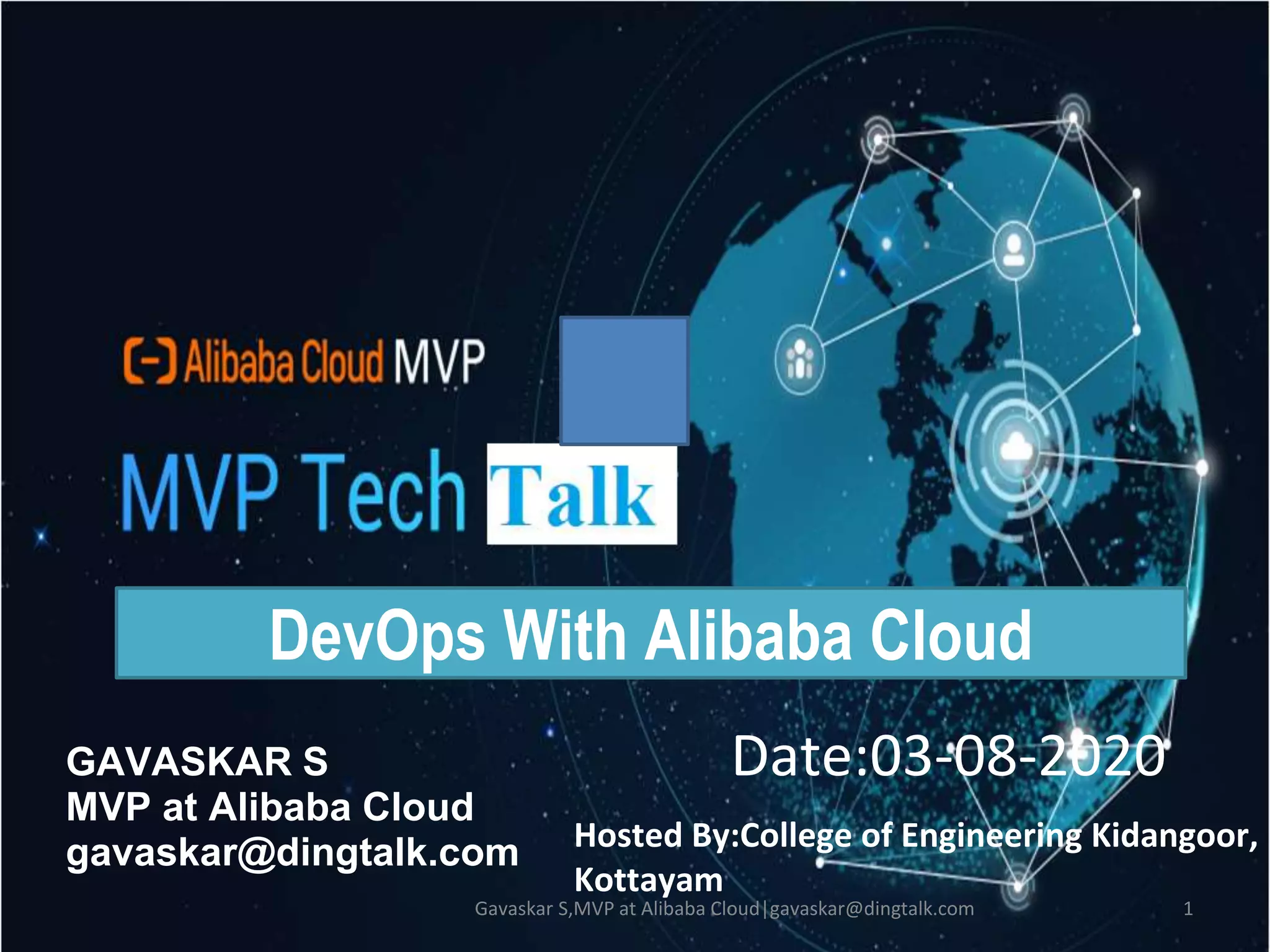 Alibaba Cloud MVP

MVP Tech Talk

DevOps With Alibaba Cloud

GAVASKAR S
MVP at Alibaba Cloud
gavaskar@dingtalk.com

Date:03-08-2020

Hosted By:College of Engineering Kidangoor, Kottayam

Gavaskar S,MVP at Alibaba Cloud|gavaskar@dingtalk.com

1